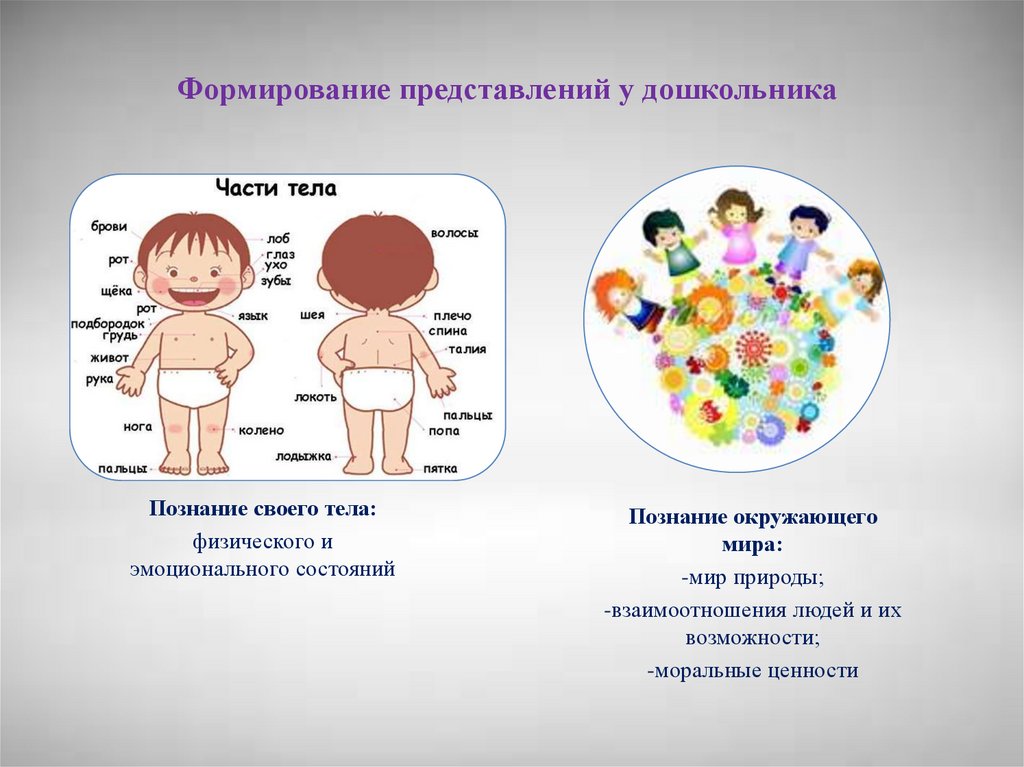 Формирование представлений у дошкольника

Части тела

брови
рот
щёка
рот
подбородок
грудь
живот
рука
нога
пальцы
лоб
глаз
ухо
зубы
язык
колено
волосы
шея
плечо
спина
талия
локоть
пальцы
попа
лодыжка
пятка

Познание своего тела:
физического и эмоционального состояний

Познание окружающего мира:
-мир природы;
-взаимоотношения людей и их возможности;
-моральные ценности